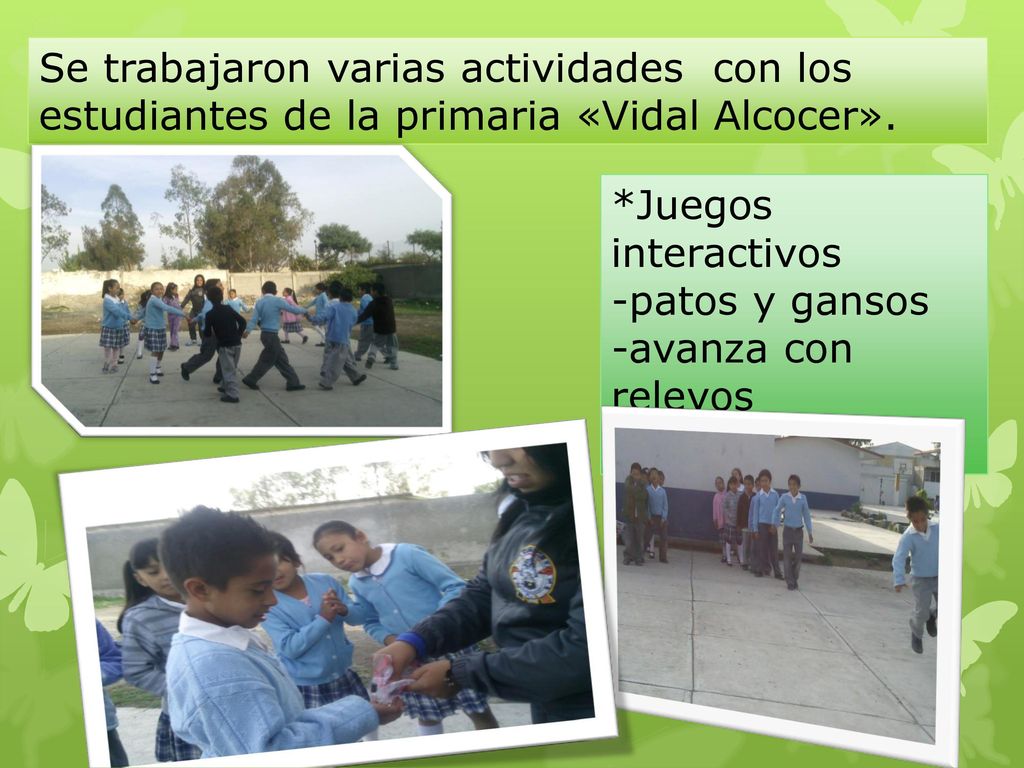 Se trabajaron varias actividades con los estudiantes de la primaria «Vidal Alcocer».

*Juegos interactivos
-patos y gansos
-avanza con relevos